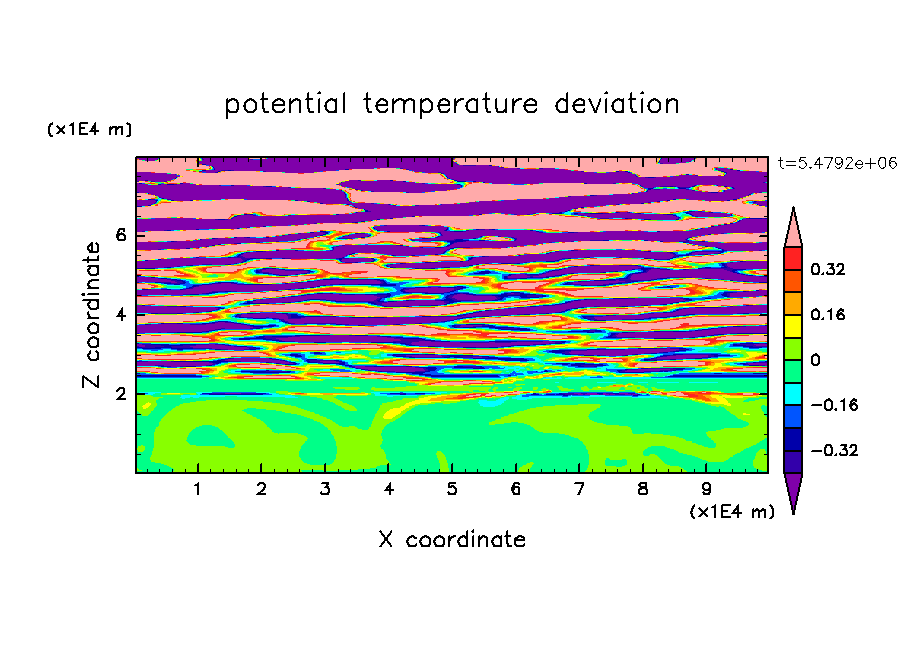 potential temperature deviation

(x1E4 m)

t=5.4792e+06

Z coordinate

6

4

2

0.32

0.16

0

−0.16

−0.32

1 2 3 4 5 6 7 8 9

(x1E4 m)

X coordinate